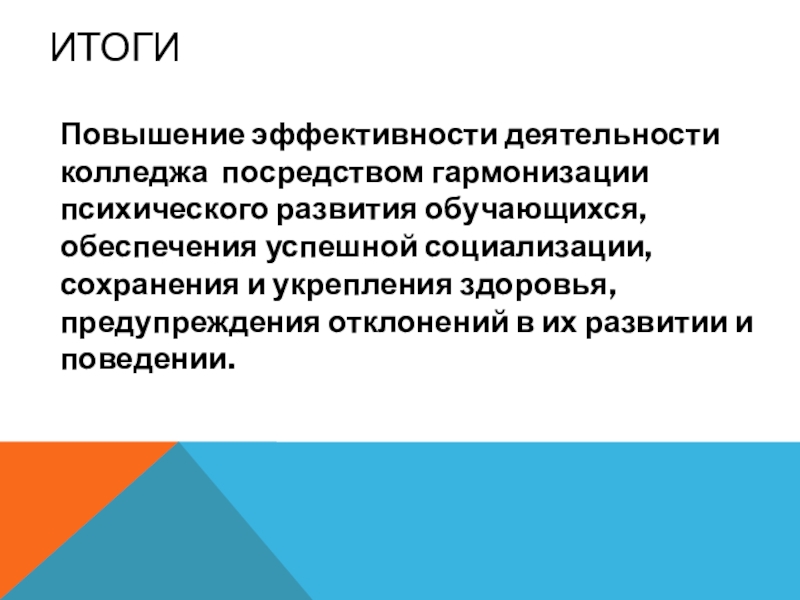 ИТОГИ

Повышение эффективности деятельности колледжа посредством гармонизации психического развития обучающихся, обеспечения успешной социализации, сохранения и укрепления здоровья, предупреждения отклонений в их развитии и поведении.